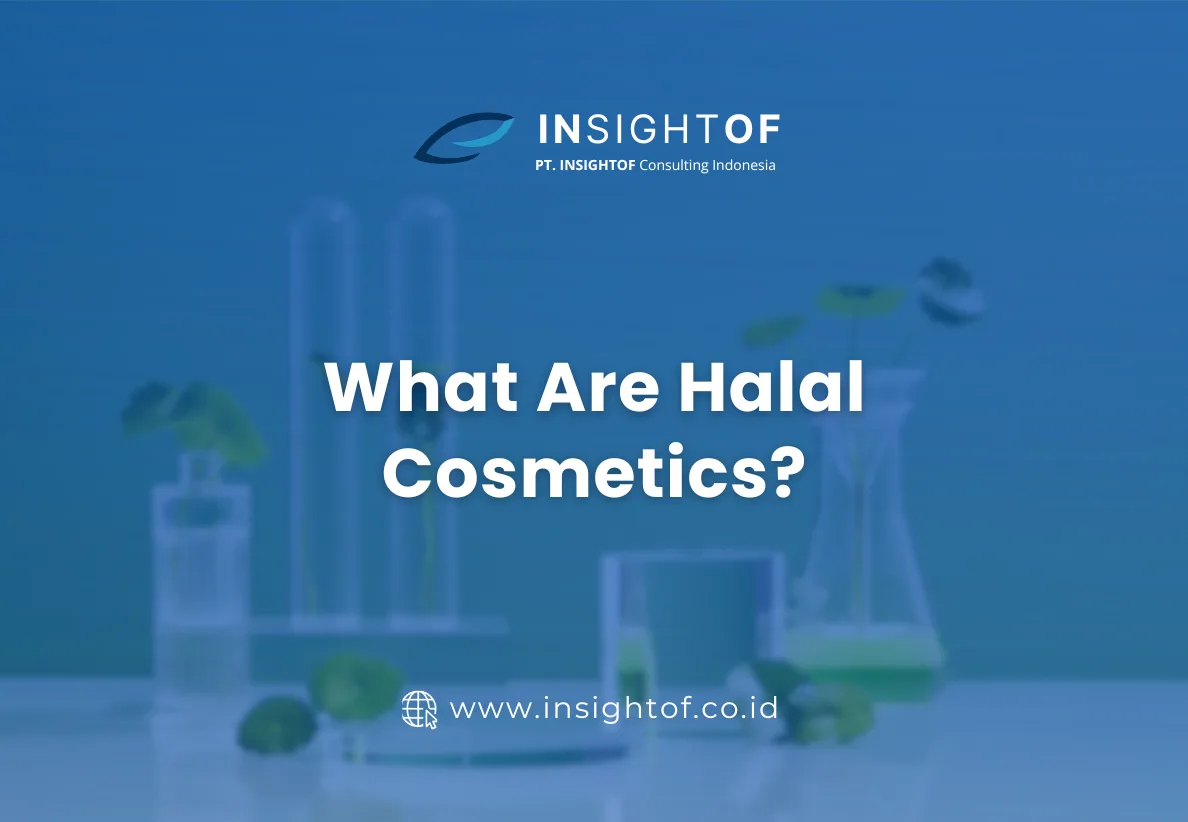 INSIGHTOF
PT. INSIGHTOF Consulting Indonesia

What Are Halal Cosmetics?

www.insightof.co.id